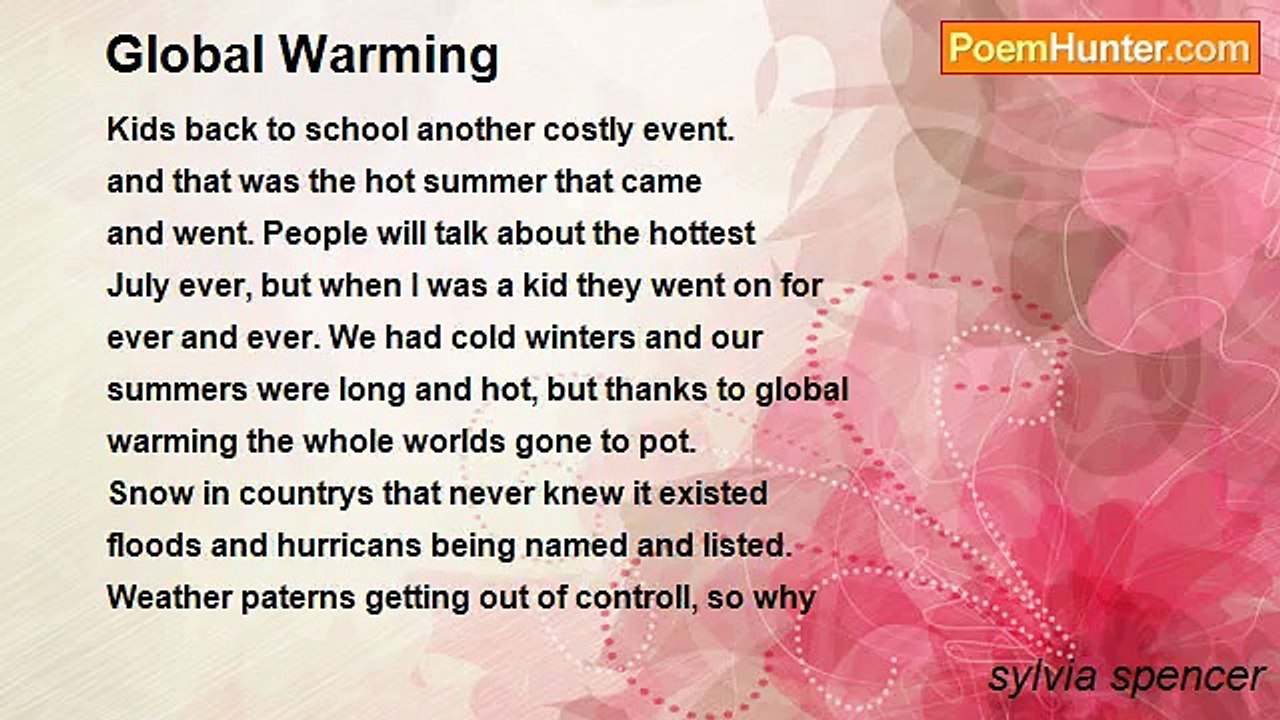 Global Warming

PoemHunter.com

Kids back to school another costly event.
and that was the hot summer that came
and went. People will talk about the hottest
July ever, but when I was a kid they went on for
ever and ever. We had cold winters and our
summers were long and hot, but thanks to global
warming the whole worlds gone to pot.
Snow in countrys that never knew it existed
floods and hurricans being named and listed.
Weather paterns getting out of controll, so why

sylvia spencer